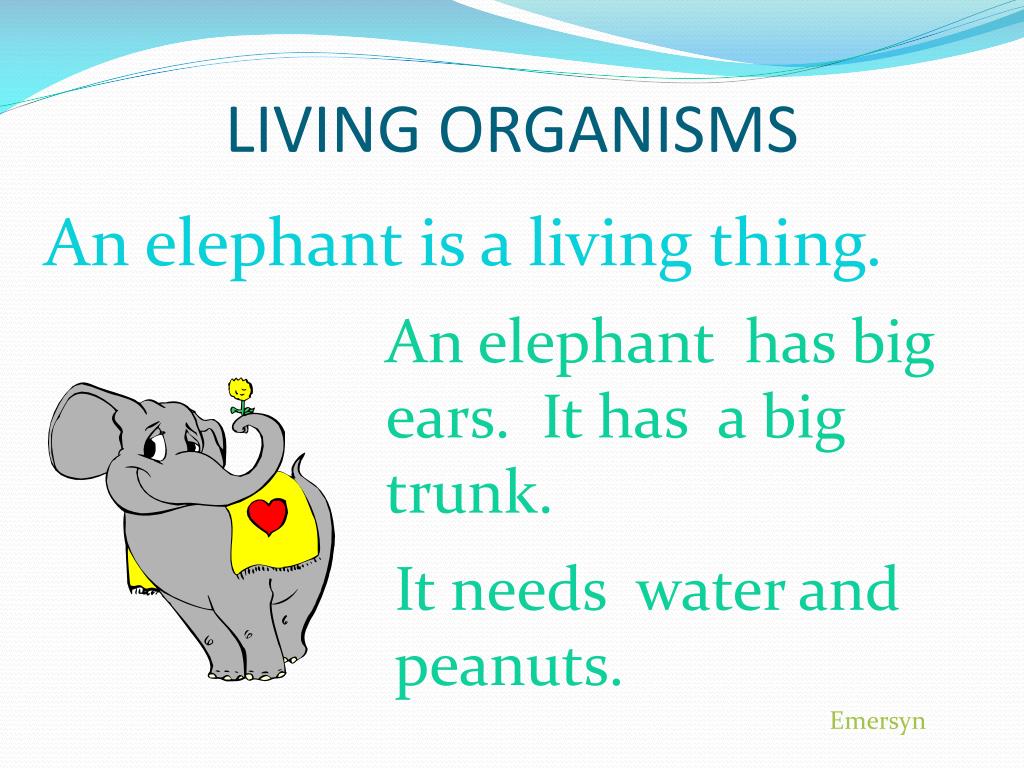 LIVING ORGANISMS

An elephant is a living thing.

An elephant has big ears. It has a big trunk.

It needs water and peanuts.

Emersyn